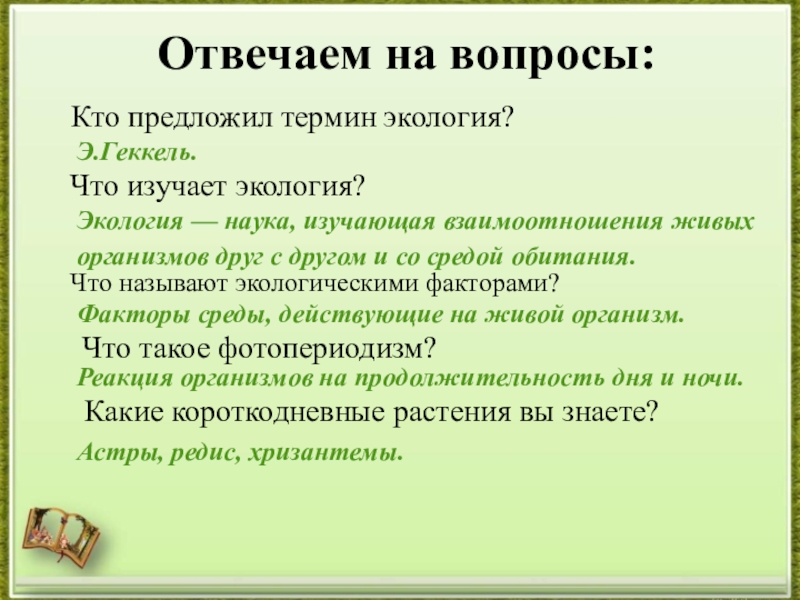 Отвечаем на вопросы:

Кто предложил термин экология?

Э.Геккель.

Что изучает экология?

Экология — наука, изучающая взаимоотношения живых организмов друг с другом и со средой обитания.

Что называют экологическими факторами?

Факторы среды, действующие на живой организм.

Что такое фотопериодизм?

Реакция организмов на продолжительность дня и ночи.

Какие короткодневные растения вы знаете?

Астры, редис, хризантемы.